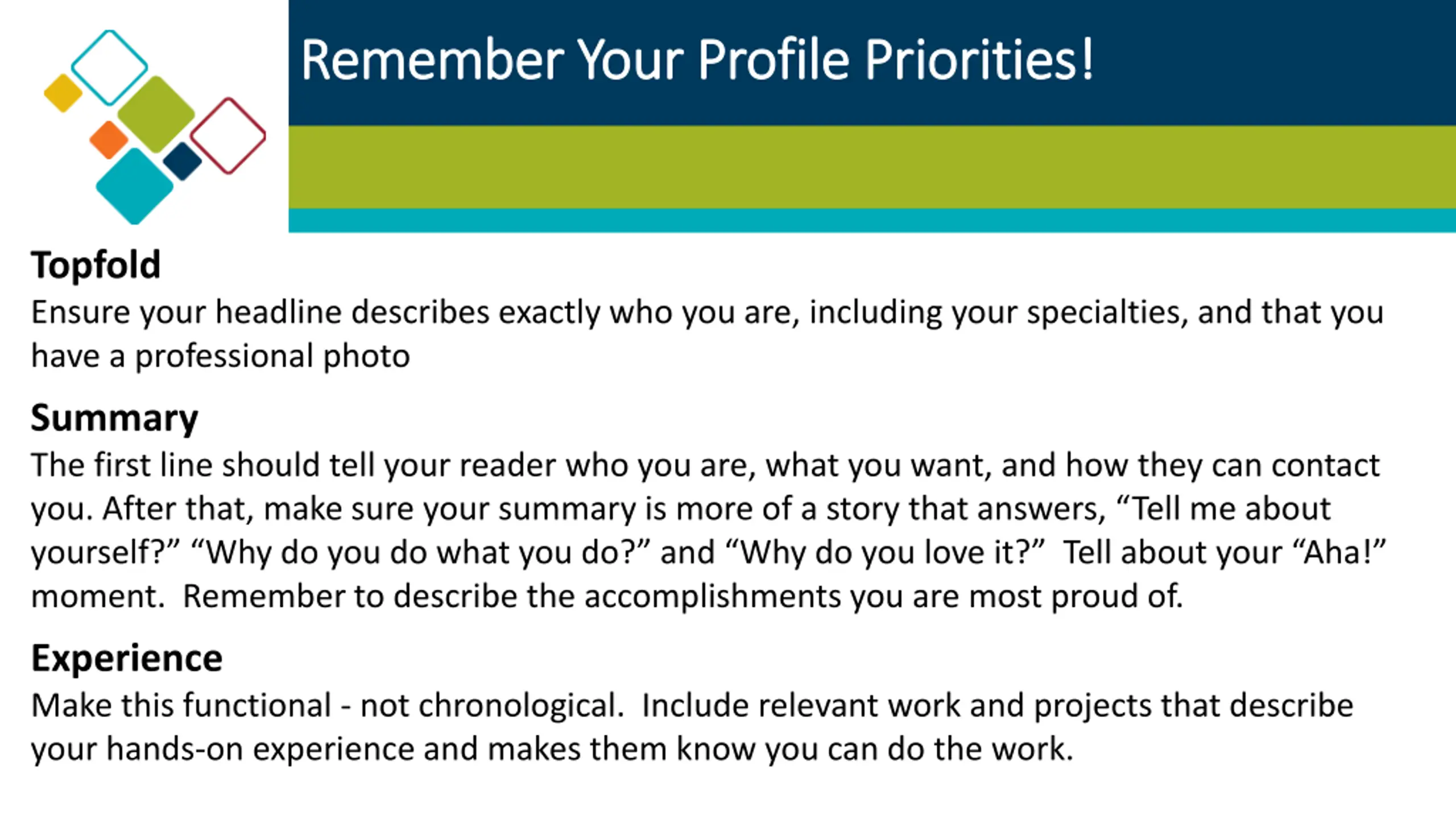 Remember Your Profile Priorities!

Topfold
Ensure your headline describes exactly who you are, including your specialties, and that you have a professional photo

Summary
The first line should tell your reader who you are, what you want, and how they can contact you. After that, make sure your summary is more of a story that answers, “Tell me about yourself?” “Why do you do what you do?” and “Why do you love it?” Tell about your “Aha!” moment. Remember to describe the accomplishments you are most proud of.

Experience
Make this functional - not chronological. Include relevant work and projects that describe your hands-on experience and makes them know you can do the work.